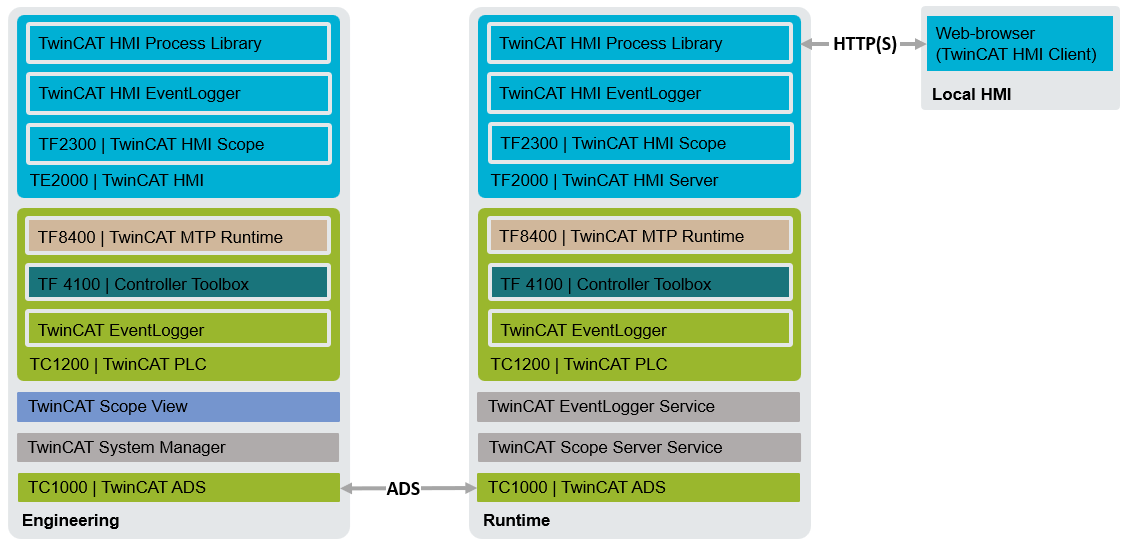 TwinCAT HMI Process Library

TwinCAT HMI EventLogger

TF2300 | TwinCAT HMI Scope

TE2000 | TwinCAT HMI

TF8400 | TwinCAT MTP Runtime

TF 4100 | Controller Toolbox

TwinCAT EventLogger

TC1200 | TwinCAT PLC

TwinCAT Scope View

TwinCAT System Manager

TC1000 | TwinCAT ADS

Engineering

ADS

TwinCAT HMI Process Library

TwinCAT HMI EventLogger

TF2300 | TwinCAT HMI Scope

TF2000 | TwinCAT HMI Server

TF8400 | TwinCAT MTP Runtime

TF 4100 | Controller Toolbox

TwinCAT EventLogger

TC1200 | TwinCAT PLC

TwinCAT EventLogger Service

TwinCAT Scope Server Service

TC1000 | TwinCAT ADS

Runtime

HTTP(S)

Web-browser (TwinCAT HMI Client)

Local HMI